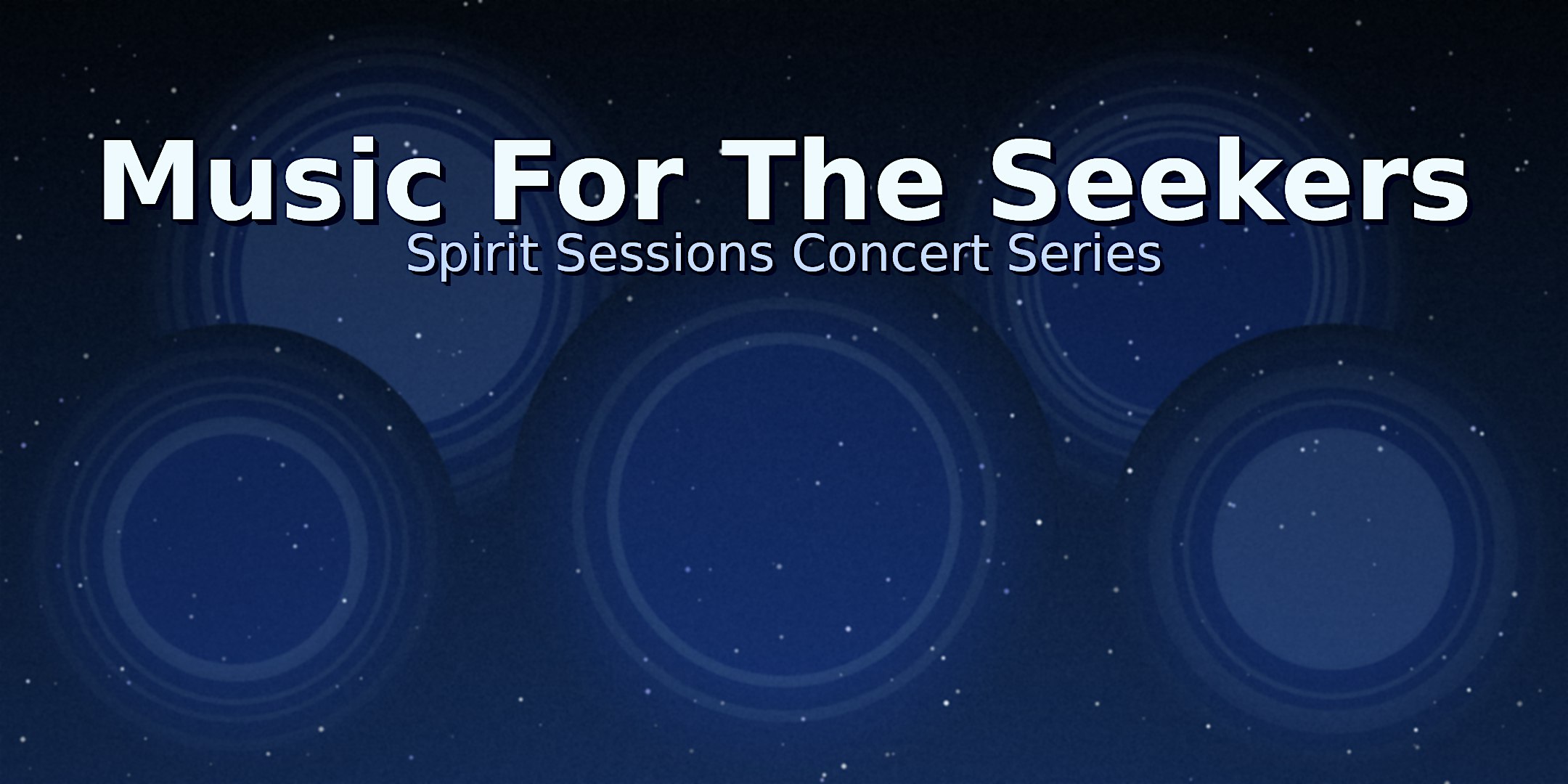 Music For The Seekers
Spirit Sessions Concert Series